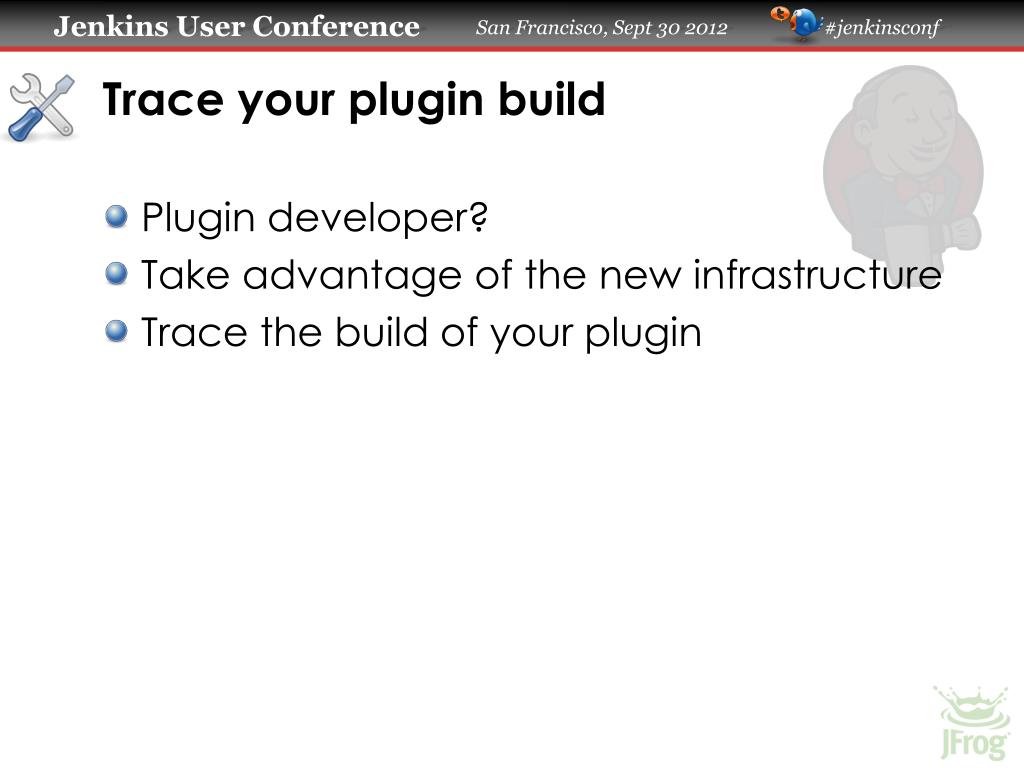 Jenkins User Conference San Francisco, Sept 30 2012 #jenkinsconf

Trace your plugin build

Plugin developer?

Take advantage of the new infrastructure

Trace the build of your plugin

JFrog